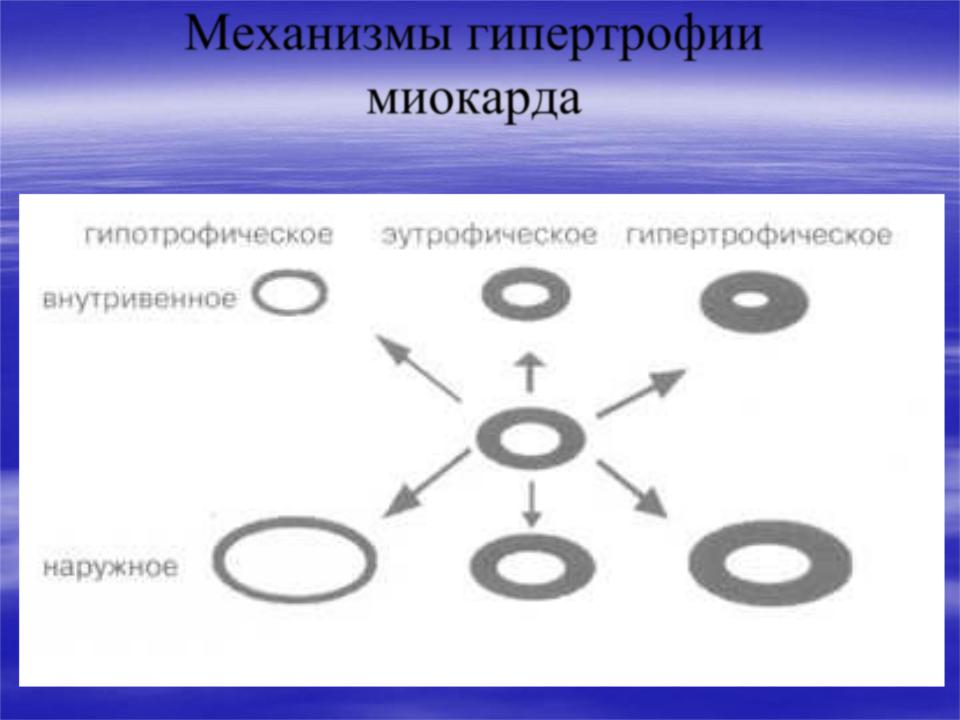 Механизмы гипертрофии миокарда

гипотрофическое эутрофическое гипертрофическое

внутривенное

наружное